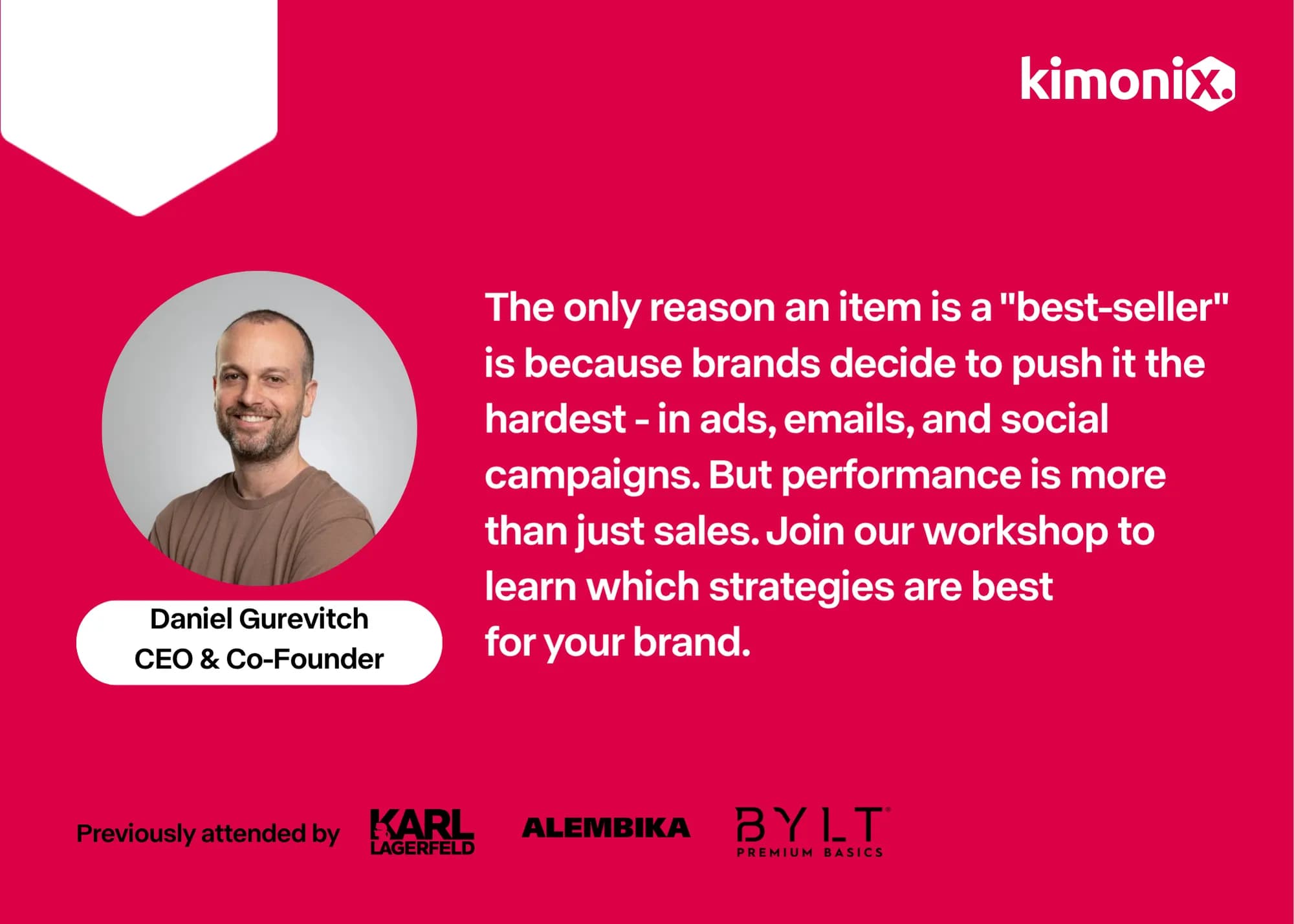 kimonix.

The only reason an item is a "best-seller" is because brands decide to push it the hardest - in ads, emails, and social campaigns. But performance is more than just sales. Join our workshop to learn which strategies are best for your brand.

Daniel Gurevitch
CEO & Co-Founder

Previously attended by KARL LAGERFELD ALEMBIKA BYLT PREMIUM BASICS